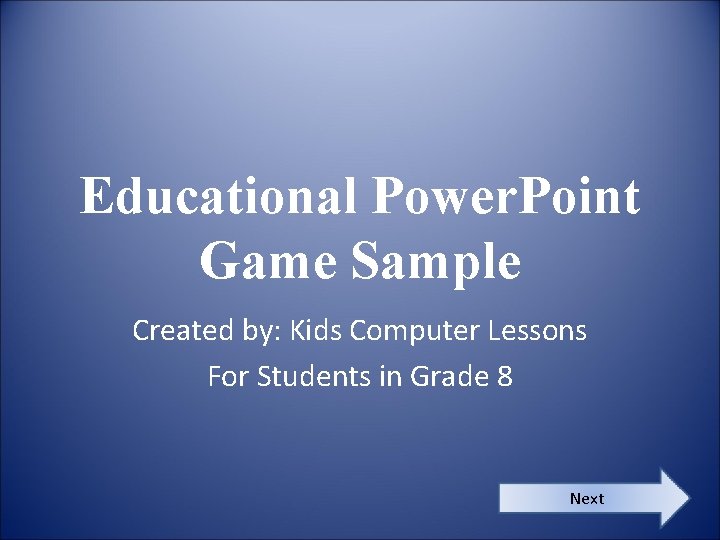 Educational PowerPoint Game Sample

Created by: Kids Computer Lessons

For Students in Grade 8

Next